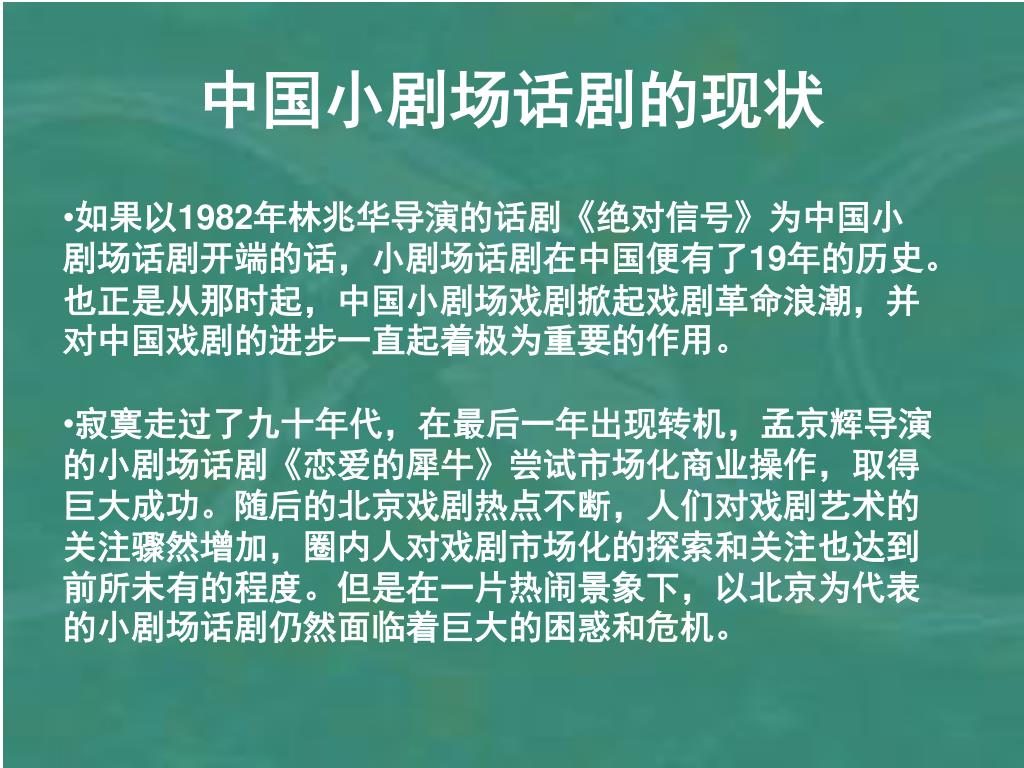 中国小剧场话剧的现状

•如果以1982年林兆华导演的话剧《绝对信号》为中国小剧场话剧开端的话，小剧场话剧在中国便有了19年的历史。也正是从那时起，中国小剧场戏剧掀起戏剧革命浪潮，并对中国戏剧的进步一直起着极为重要的作用。

•寂寞走过了九十年代，在最后一年出现转机，孟京辉导演的小剧场话剧《恋爱的犀牛》尝试市场化商业操作，取得巨大成功。随后的北京戏剧热点不断，人们对戏剧艺术的关注骤然增加，圈内人对戏剧市场化的探索和关注也达到前所未有的程度。但是在一片热闹景象下，以北京为代表的小剧场话剧仍然面临着巨大的困惑和危机。